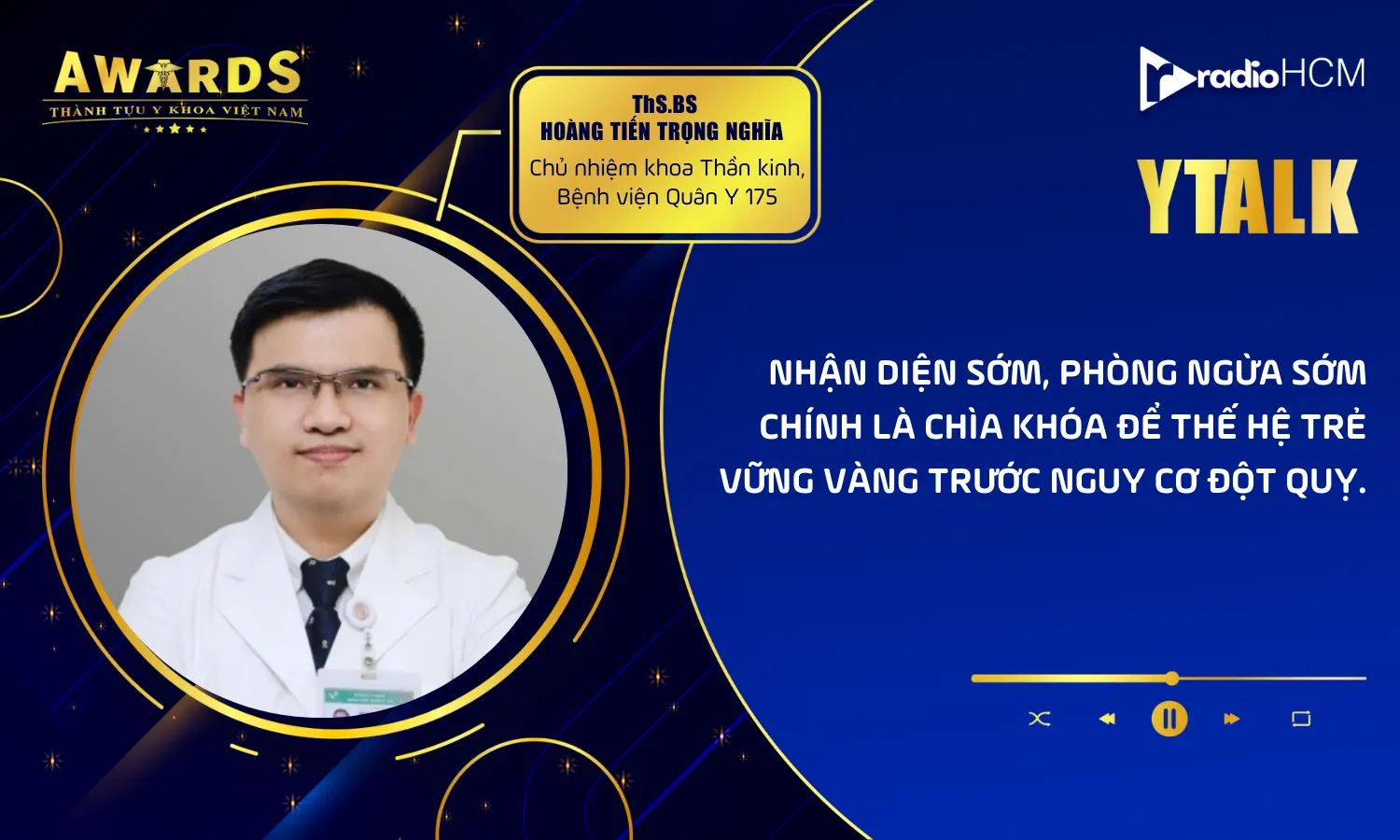 AWARDS
THÀNH TỰU Y KHOA VIỆT NAM

ThS.BS
HOÀNG TIẾN TRỌNG NGHĨA
Chủ nhiệm khoa Thần kinh, Bệnh viện Quân Y 175

radioHCM

YTALK

NHẬN DIỆN SỚM, PHÒNG NGỪA SỚM CHÍNH LÀ CHÌA KHÓA ĐỂ THẾ HỆ TRẺ VỮNG VÀNG TRƯỚC NGUY CƠ ĐỘT QUỴ.